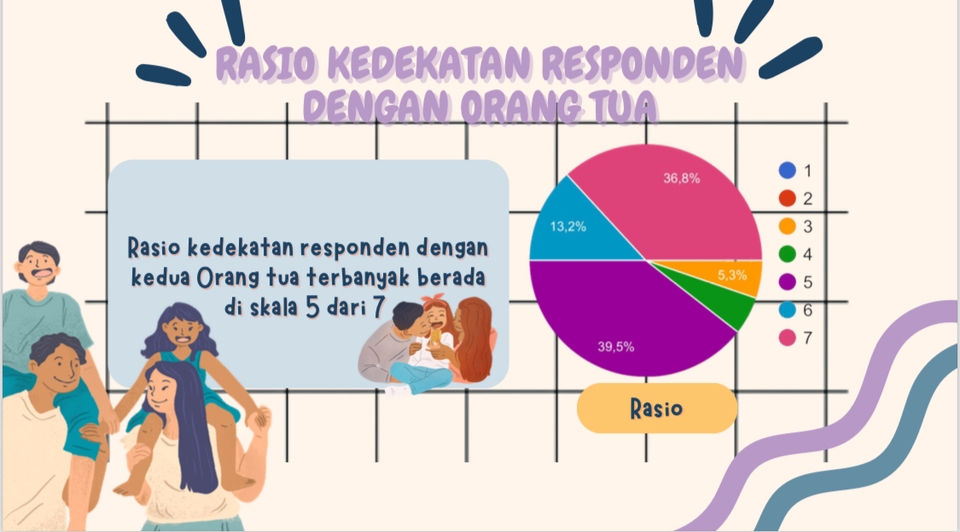 RASIO KEDEKATAN RESPONDEN DENGAN ORANG TUA

Rasio kedekatan responden dengan kedua Orang tua terbanyak berada di skala 5 dari 7

36,8%
13,2%
5,3%
39,5%

1
2
3
4
5
6
7

Rasio